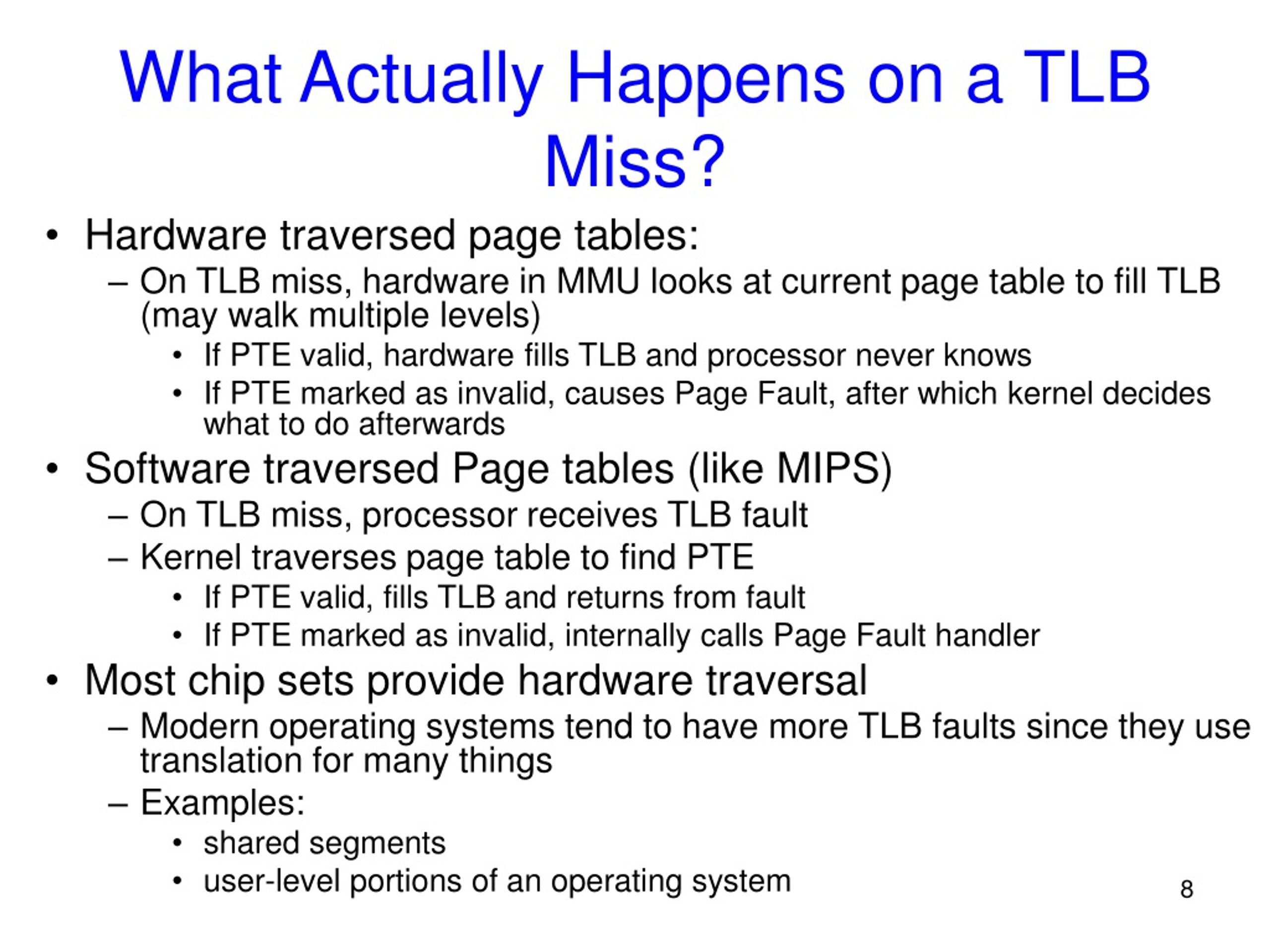 What Actually Happens on a TLB Miss?

• Hardware traversed page tables:
– On TLB miss, hardware in MMU looks at current page table to fill TLB (may walk multiple levels)
• If PTE valid, hardware fills TLB and processor never knows
• If PTE marked as invalid, causes Page Fault, after which kernel decides what to do afterwards
• Software traversed Page tables (like MIPS)
– On TLB miss, processor receives TLB fault
– Kernel traverses page table to find PTE
• If PTE valid, fills TLB and returns from fault
• If PTE marked as invalid, internally calls Page Fault handler
• Most chip sets provide hardware traversal
– Modern operating systems tend to have more TLB faults since they use translation for many things
– Examples:
• shared segments
• user-level portions of an operating system

8